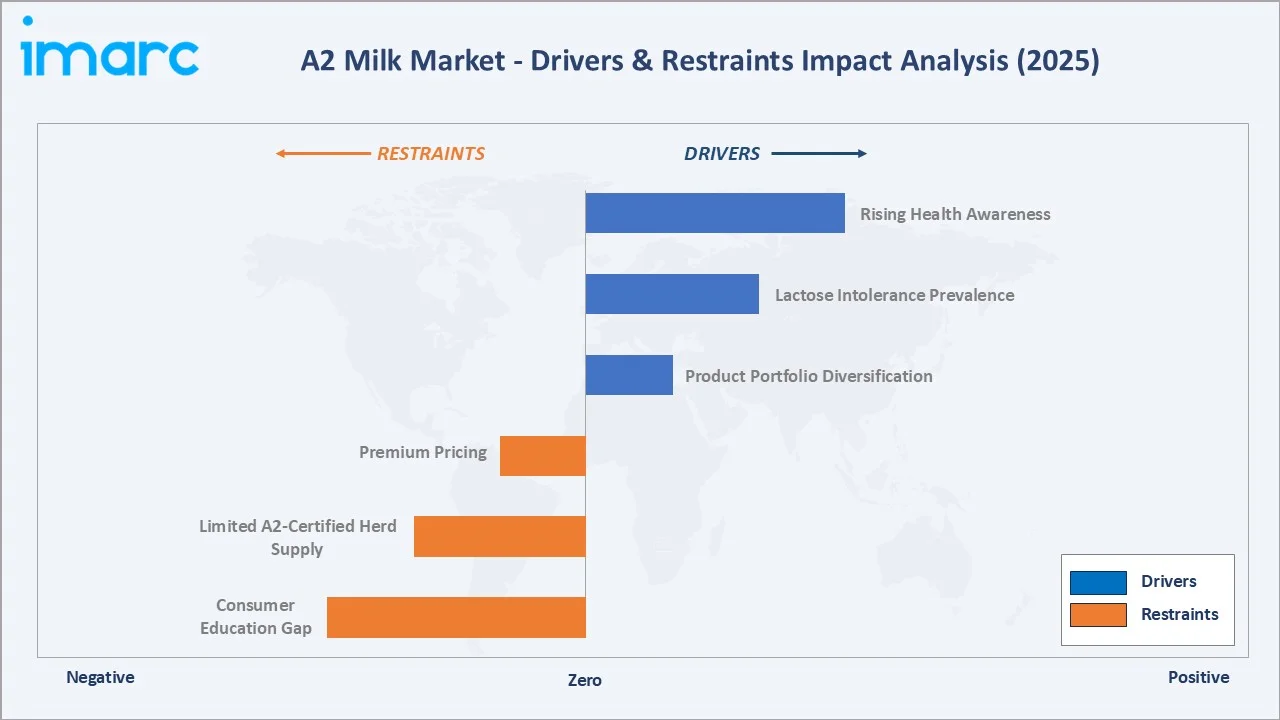 imarc

A2 Milk Market - Drivers & Restraints Impact Analysis (2025)

RESTRAINTS

DRIVERS

Rising Health Awareness

Lactose Intolerance Prevalence

Product Portfolio Diversification

Premium Pricing

Limited A2-Certified Herd Supply

Consumer Education Gap

Drivers
Restraints

Negative

Zero

Positive